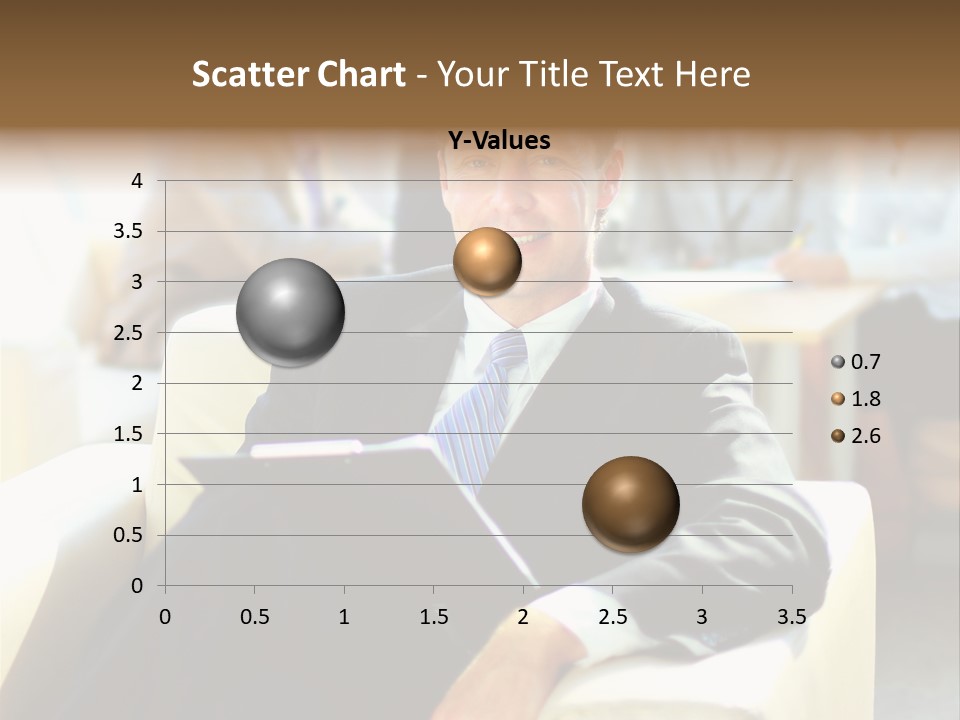 Scatter Chart - Your Title Text Here

Y-Values

4
3.5
3
2.5
2
1.5
1
0.5
0

0 0.5 1 1.5 2 2.5 3 3.5

0.7
1.8
2.6